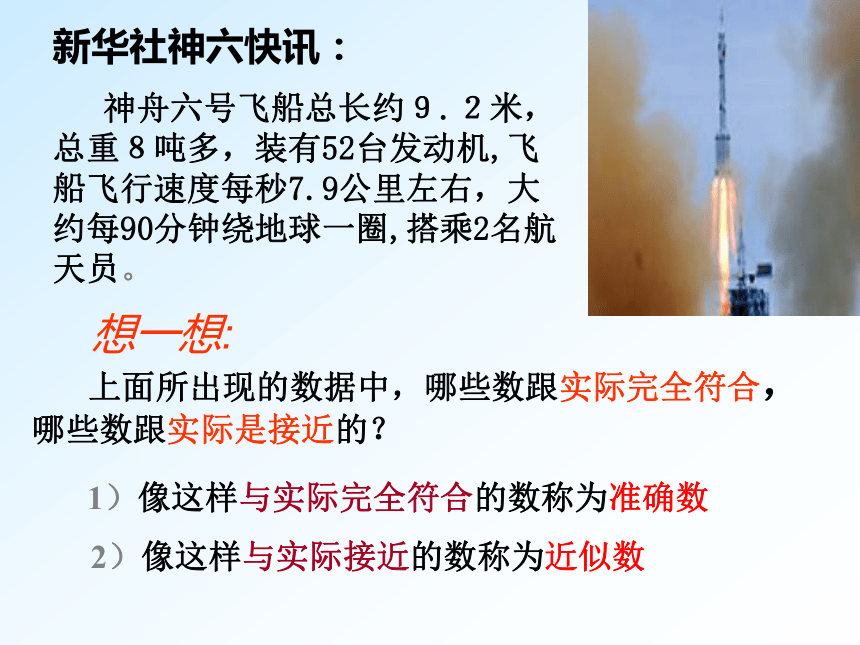 新华社神六快讯：

神舟六号飞船总长约９．２米，总重８吨多，装有52台发动机，飞船飞行速度每秒7.9公里左右，大约每90分钟绕地球一圈，搭乘2名航天员。

想一想:

上面所出现的数据中，哪些数跟实际完全符合，哪些数跟实际是接近的？

1）像这样与实际完全符合的数称为准确数

2）像这样与实际接近的数称为近似数